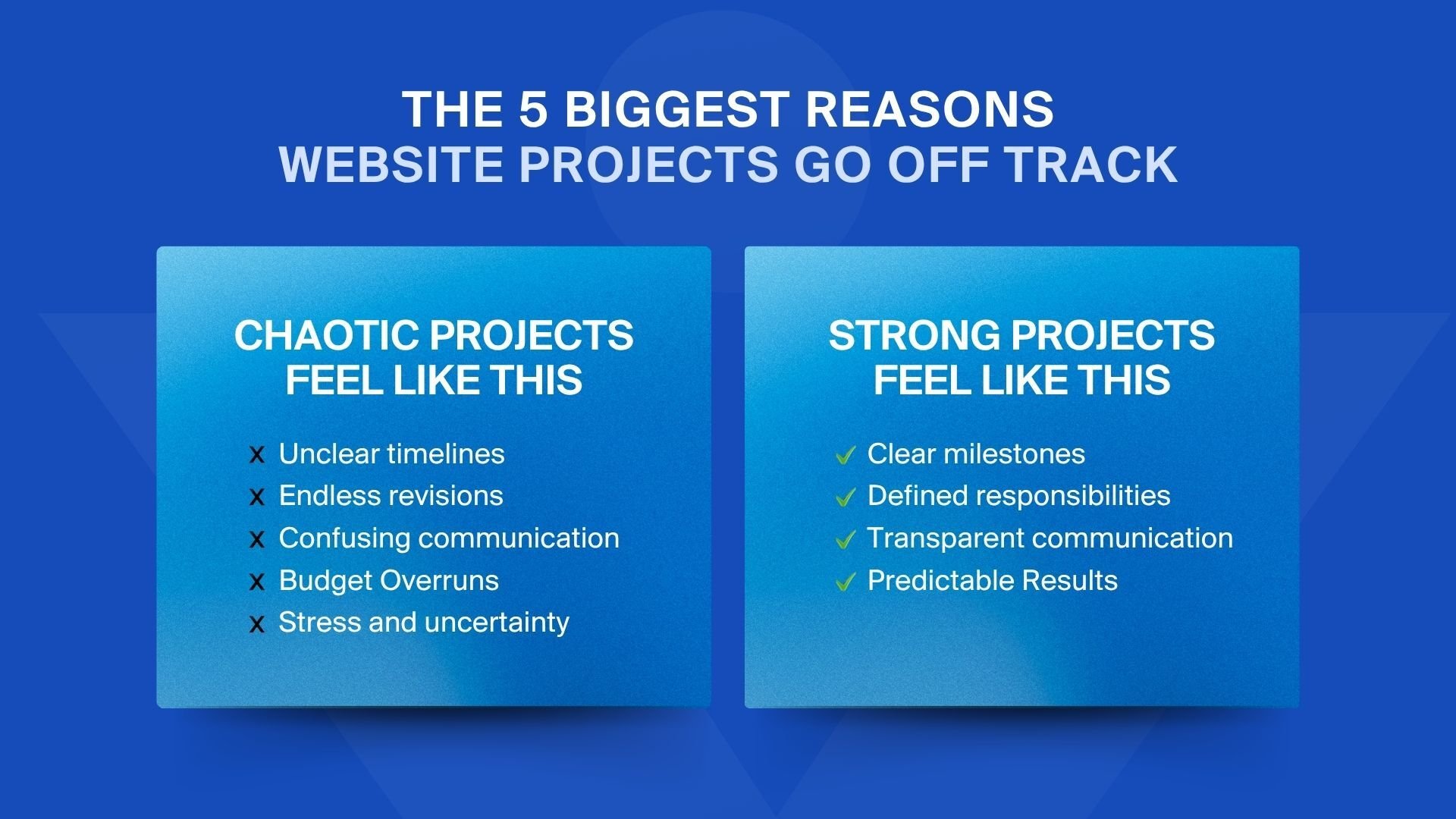 THE 5 BIGGEST REASONS
WEBSITE PROJECTS GO OFF TRACK

CHAOTIC PROJECTS
FEEL LIKE THIS

x Unclear timelines
x Endless revisions
x Confusing communication
x Budget Overruns
x Stress and uncertainty

STRONG PROJECTS
FEEL LIKE THIS

✓ Clear milestones
✓ Defined responsibilities
✓ Transparent communication
✓ Predictable Results